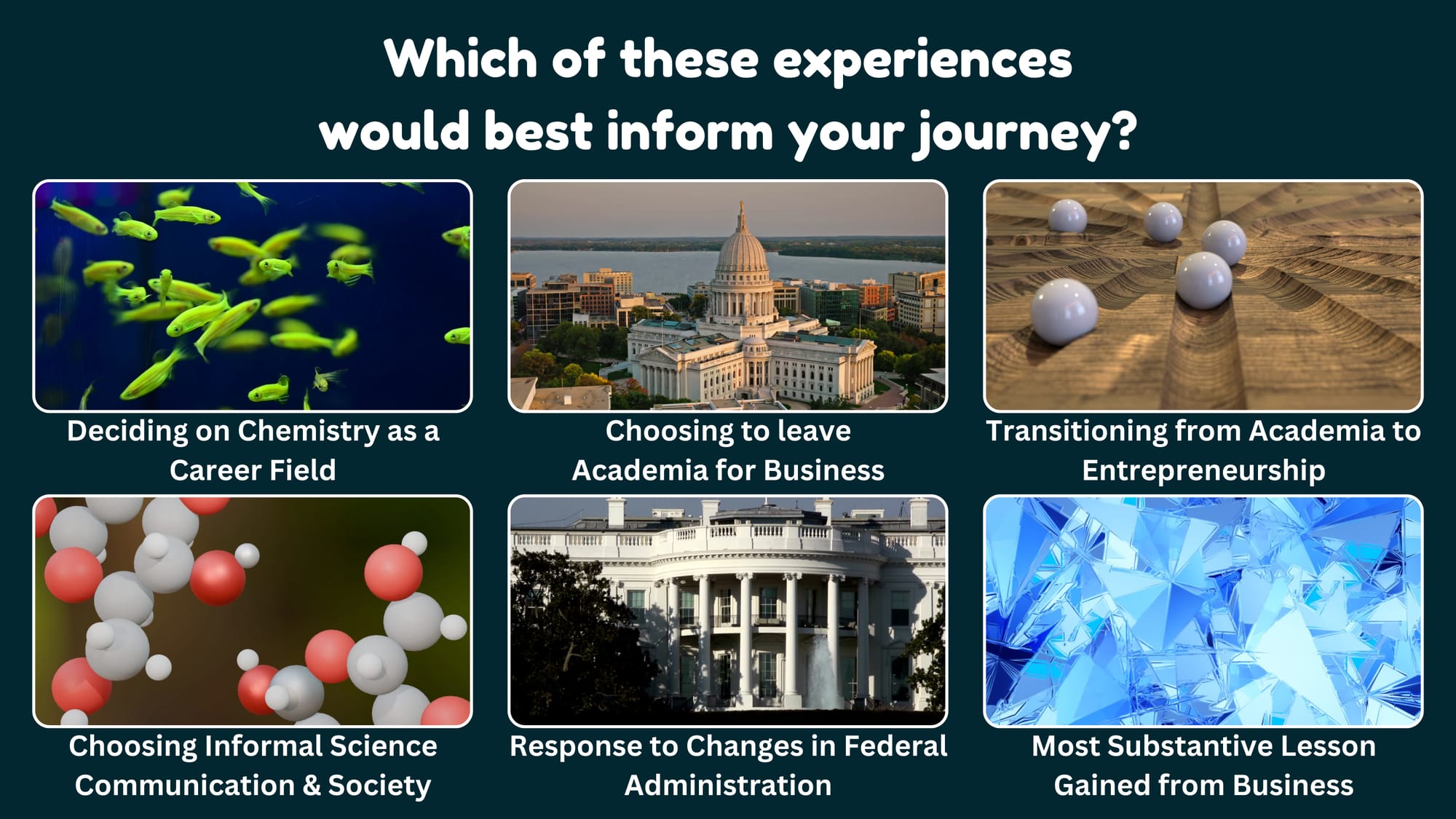 Which of these experiences would best inform your journey?

Deciding on Chemistry as a Career Field

Choosing to leave Academia for Business

Transitioning from Academia to Entrepreneurship

Choosing Informal Science Communication & Society

Response to Changes in Federal Administration

Most Substantive Lesson Gained from Business